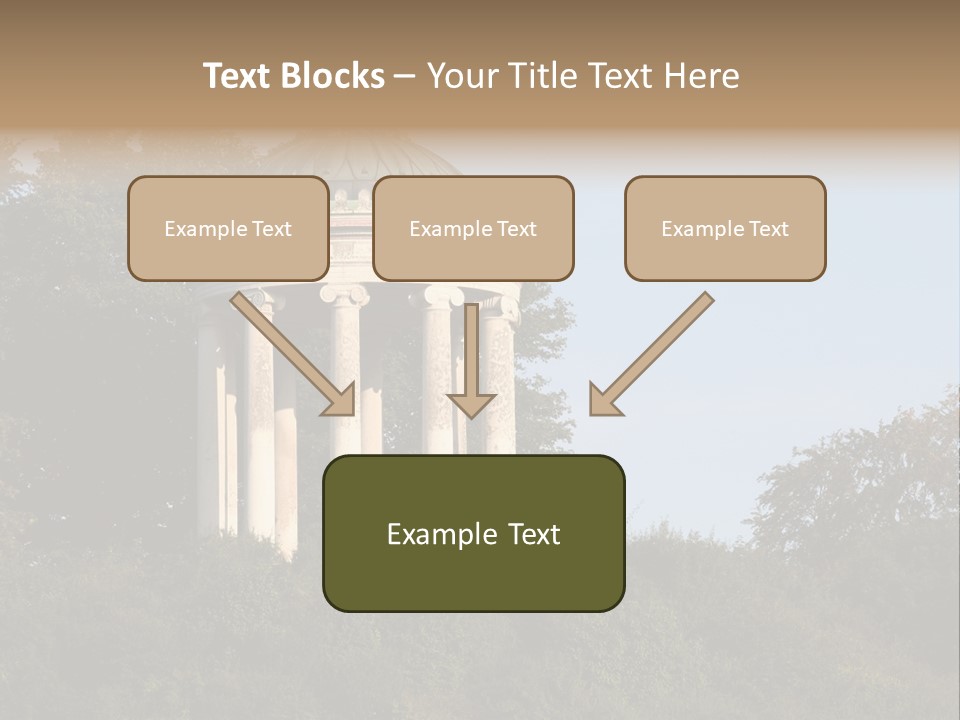 Text Blocks – Your Title Text Here

Example Text

Example Text

Example Text

Example Text